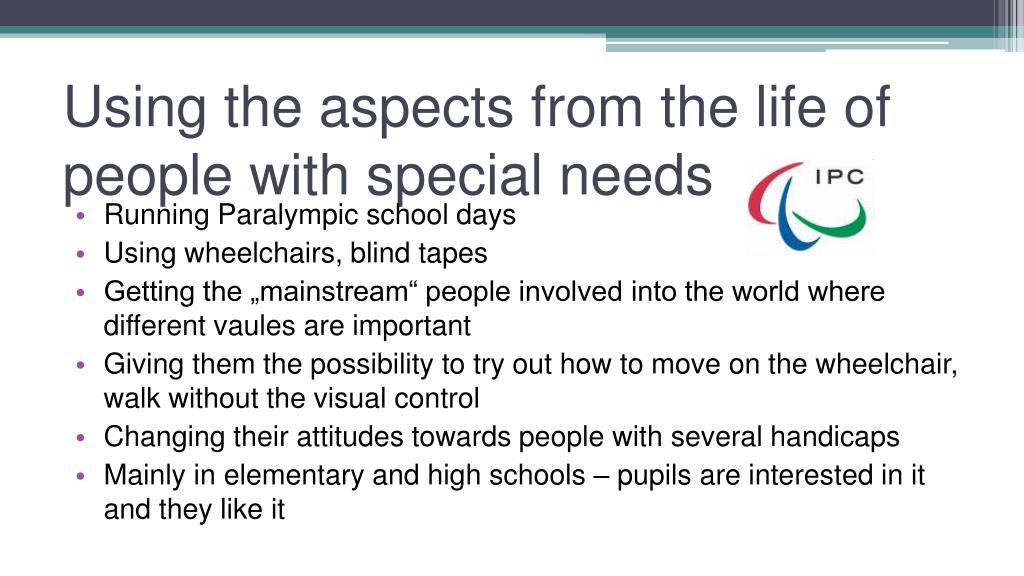 Using the aspects from the life of people with special needs

IPC

• Running Paralympic school days
• Using wheelchairs, blind tapes
• Getting the „mainstream“ people involved into the world where different vaules are important
• Giving them the possibility to try out how to move on the wheelchair, walk without the visual control
• Changing their attitudes towards people with several handicaps
• Mainly in elementary and high schools – pupils are interested in it and they like it